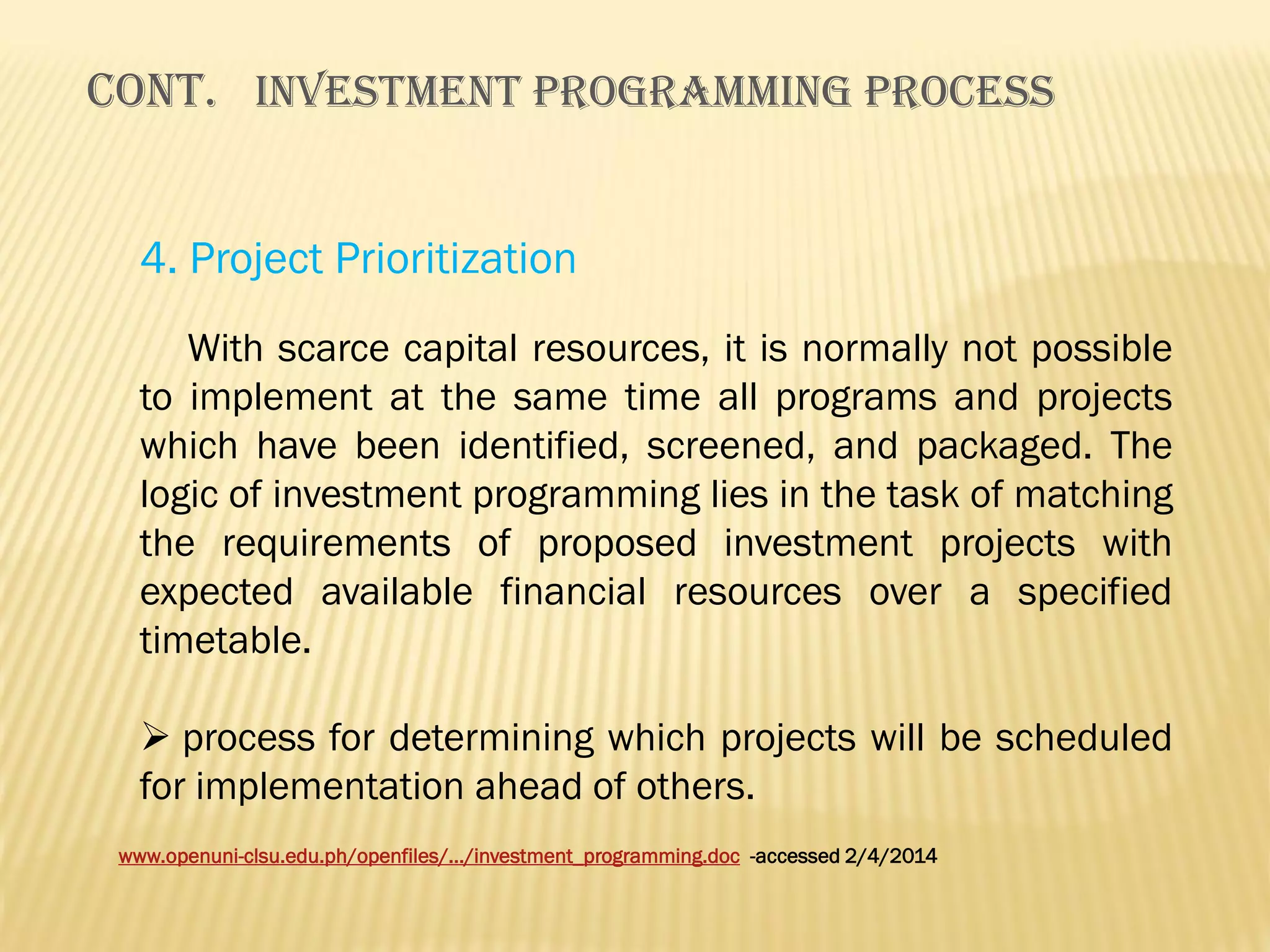 CONT. INVESTMENT PROGRAMMING PROCESS

4. Project Prioritization

With scarce capital resources, it is normally not possible to implement at the same time all programs and projects which have been identified, screened, and packaged. The logic of investment programming lies in the task of matching the requirements of proposed investment projects with expected available financial resources over a specified timetable.

➢ process for determining which projects will be scheduled for implementation ahead of others.

www.openuni-clsu.edu.ph/openfiles/.../investment_programming.doc -accessed 2/4/2014